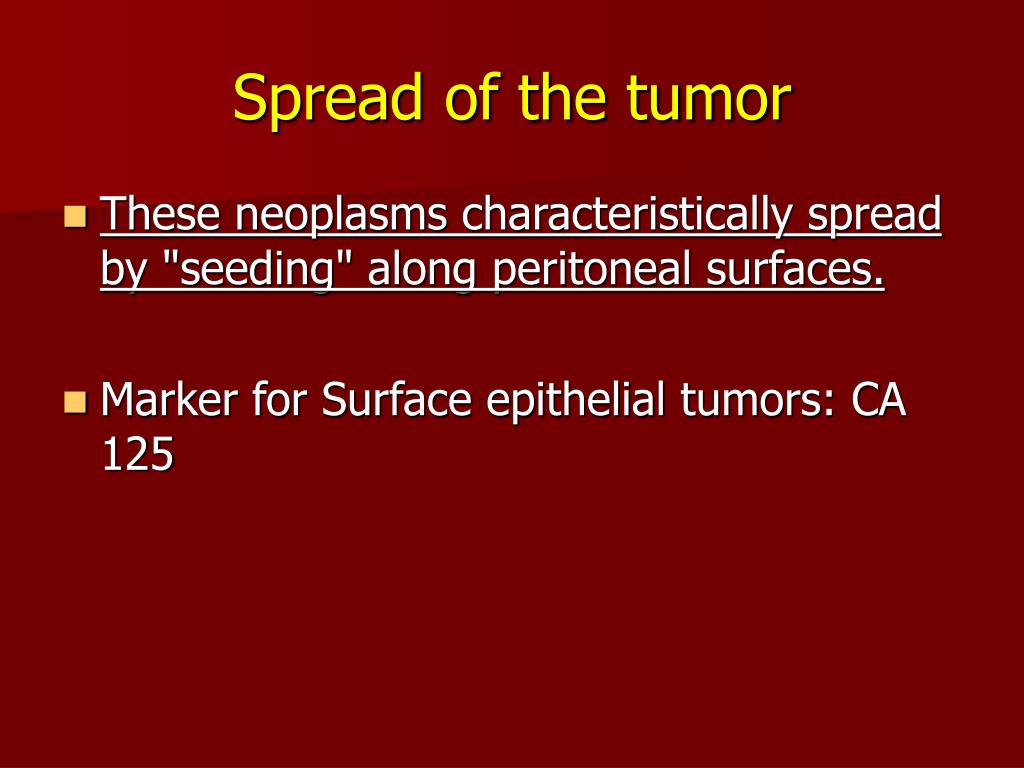 Spread of the tumor

These neoplasms characteristically spread by "seeding" along peritoneal surfaces.

Marker for Surface epithelial tumors: CA 125